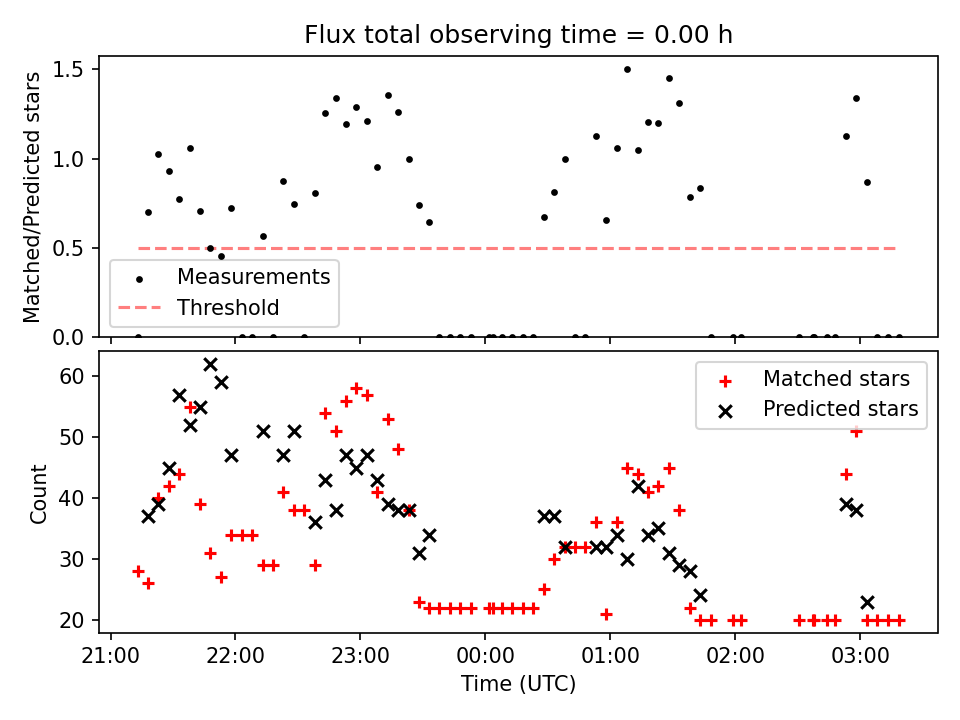 Flux total observing time = 0.00 h

Matched/Predicted stars

1.5
1.0
0.5
0.0

Measurements
Threshold

Count

60
50
40
30
20

Matched stars
Predicted stars

21:00
22:00
23:00
00:00
01:00
02:00
03:00

Time (UTC)